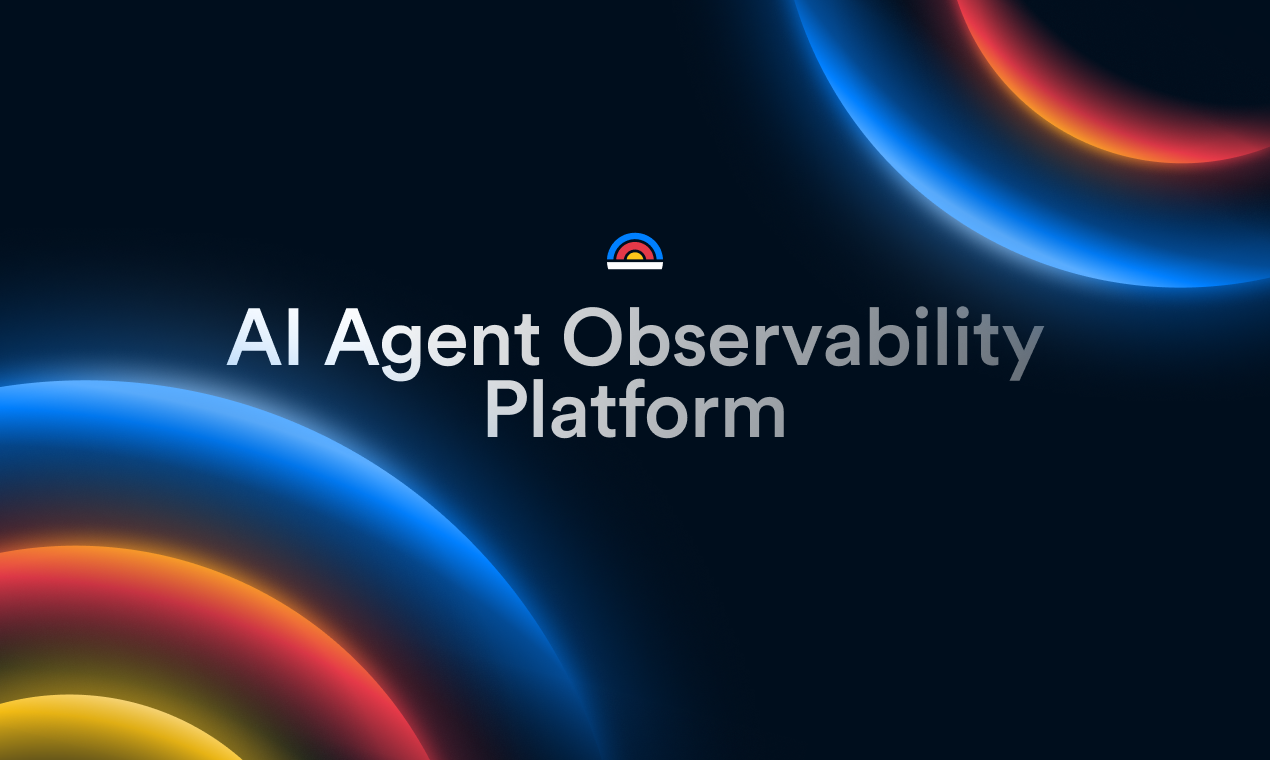 AI Agent Observability Platform